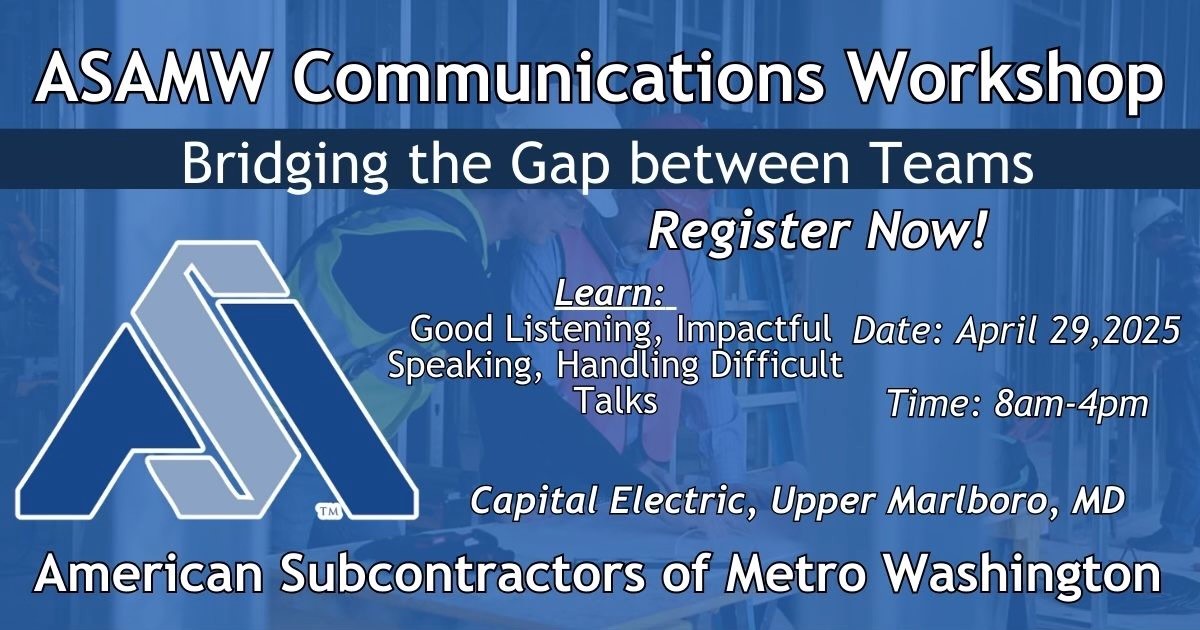 ASAMW Communications Workshop

Bridging the Gap between Teams

Register Now!

Learn:
Good Listening, Impactful Speaking, Handling Difficult Talks

Date: April 29,2025

Time: 8am-4pm

TM

Capital Electric, Upper Marlboro, MD

American Subcontractors of Metro Washington